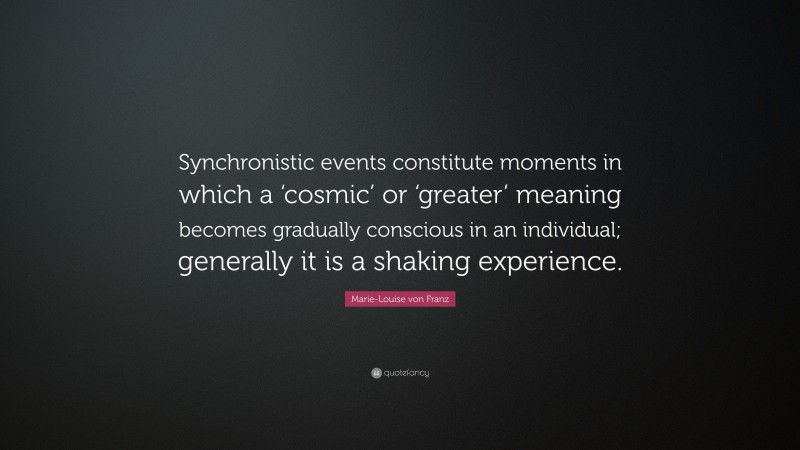 Synchronistic events constitute moments in which a ‘cosmic’ or ‘greater’ meaning becomes gradually conscious in an individual; generally it is a shaking experience.

Marie-Louise von Franz

quotefancy